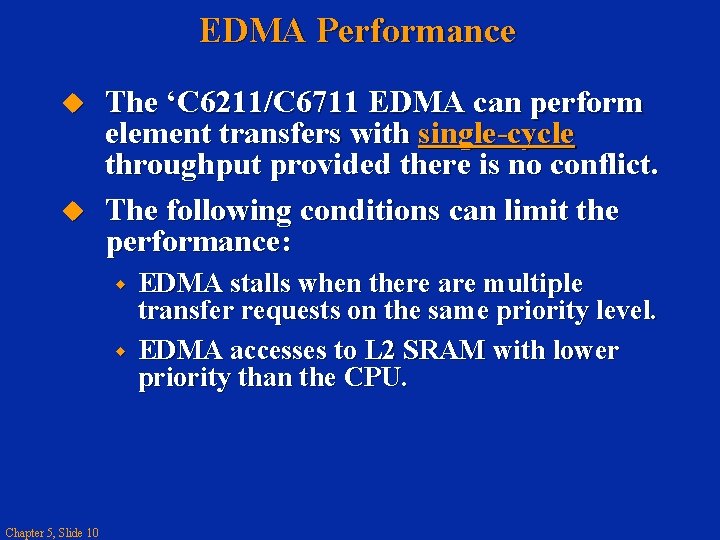 EDMA Performance

The ‘C6211/C6711 EDMA can perform element transfers with single-cycle throughput provided there is no conflict.

The following conditions can limit the performance:

EDMA stalls when there are multiple transfer requests on the same priority level.

EDMA accesses to L2 SRAM with lower priority than the CPU.

Chapter 5, Slide 10